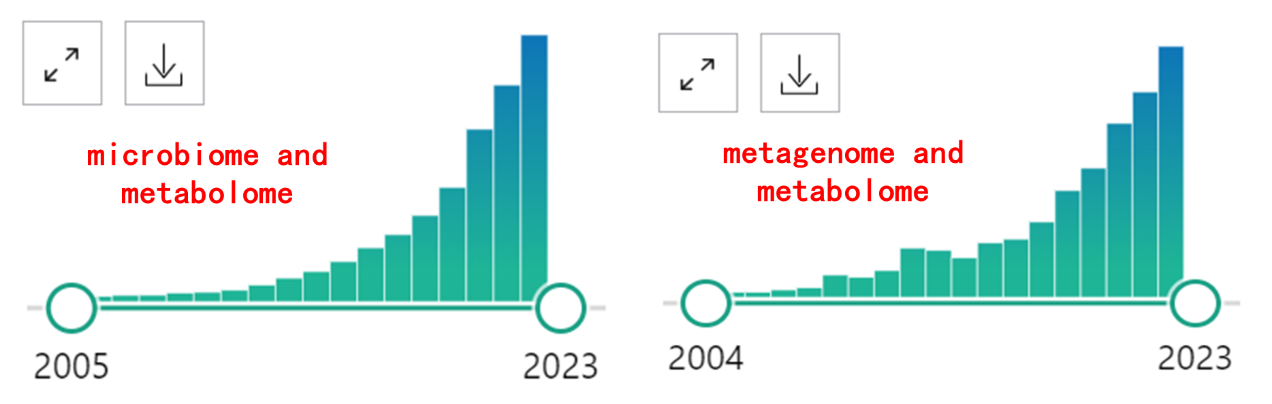 microbiome and metabolome

2005

2023

metagenome and metabolome

2004

2023